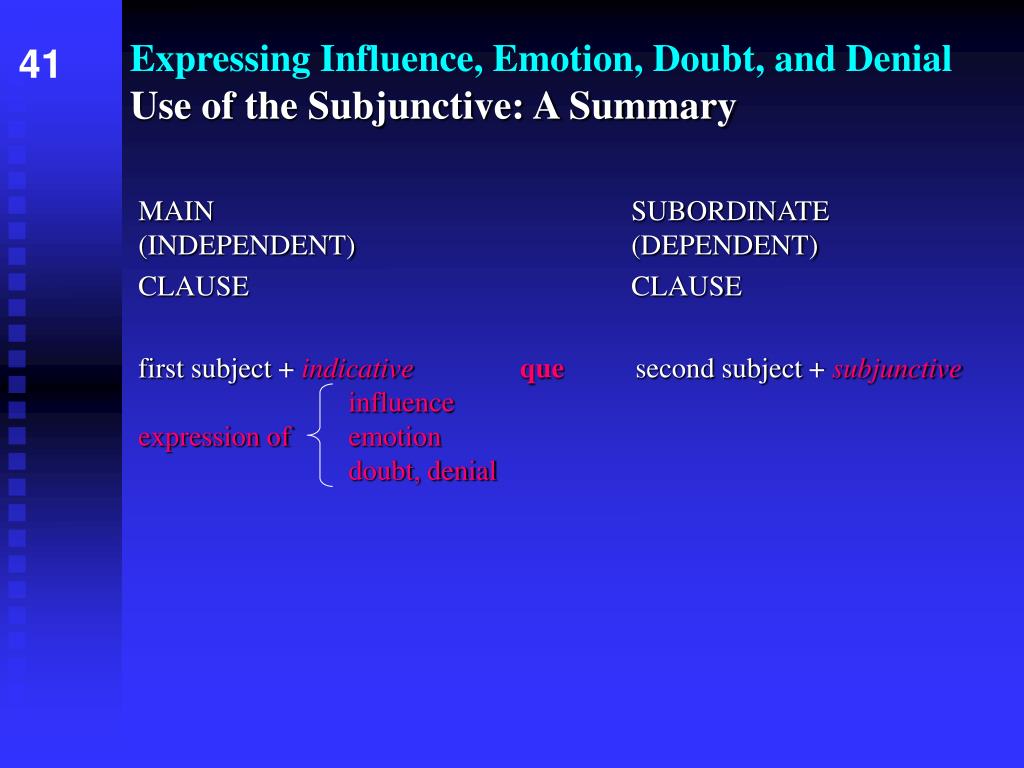 41

Expressing Influence, Emotion, Doubt, and Denial
Use of the Subjunctive: A Summary

MAIN (INDEPENDENT) CLAUSE

SUBORDINATE (DEPENDENT) CLAUSE

first subject + indicative que second subject + subjunctive

expression of influence
emotion
doubt, denial